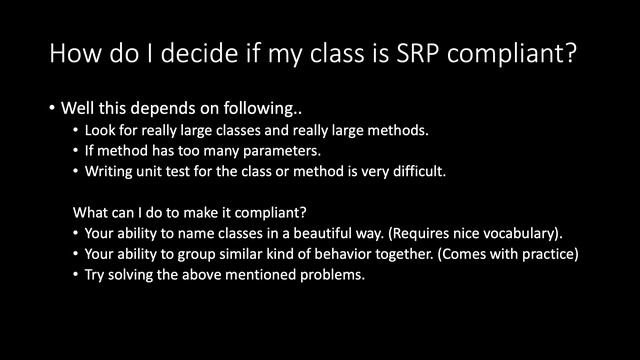 How do I decide if my class is SRP compliant?

• Well this depends on following..
  • Look for really large classes and really large methods.
  • If method has too many parameters.
  • Writing unit test for the class or method is very difficult.

What can I do to make it compliant?
  • Your ability to name classes in a beautiful way. (Requires nice vocabulary).
  • Your ability to group similar kind of behavior together. (Comes with practice)
  • Try solving the above mentioned problems.